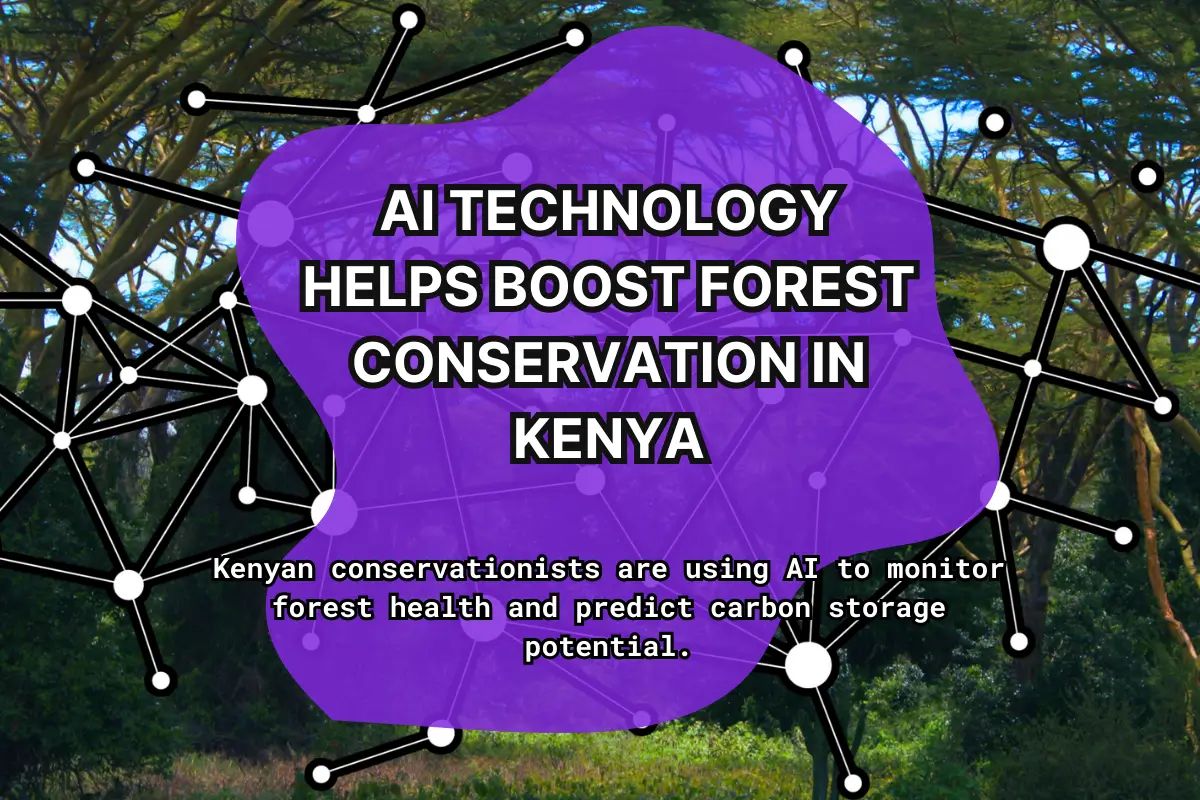 AI TECHNOLOGY HELPS BOOST FOREST CONSERVATION IN KENYA

Kenyan conservationists are using AI to monitor forest health and predict carbon storage potential.